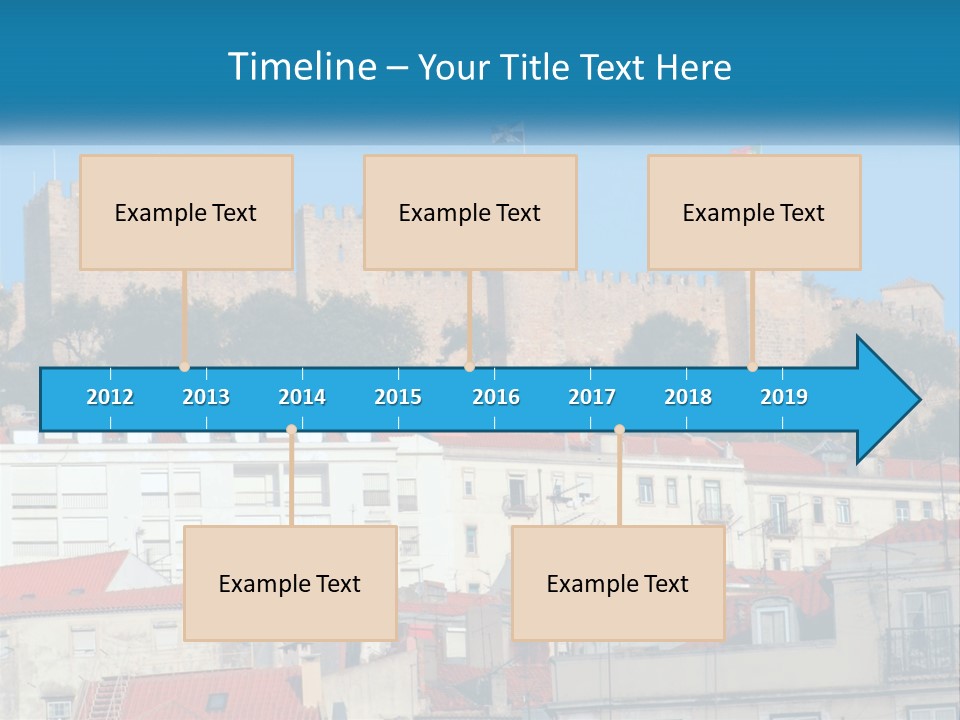 Timeline – Your Title Text Here

Example Text

Example Text

Example Text

2012 2013 2014 2015 2016 2017 2018 2019

Example Text

Example Text